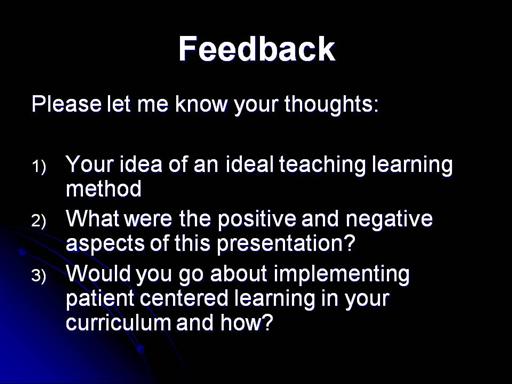 Feedback

Please let me know your thoughts:

1) Your idea of an ideal teaching learning method
2) What were the positive and negative aspects of this presentation?
3) Would you go about implementing patient centered learning in your curriculum and how?